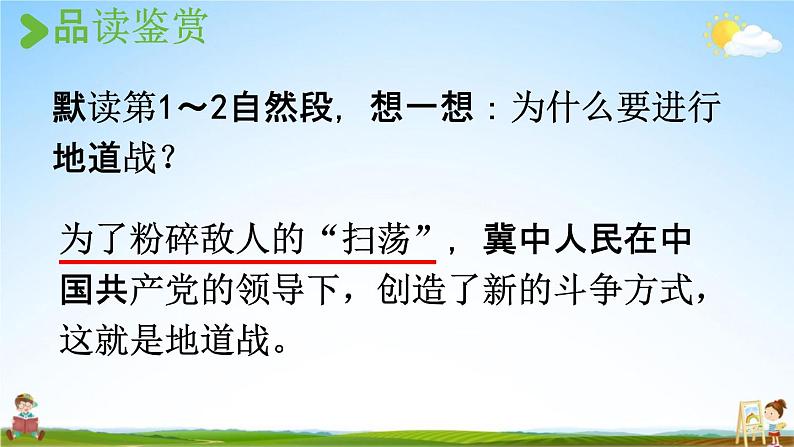 品读鉴赏

默读第1～2自然段，想一想：为什么要进行地道战？

为了粉碎敌人的“扫荡”，冀中人民在中国共产党的领导下，创造了新的斗争方式，这就是地道战。